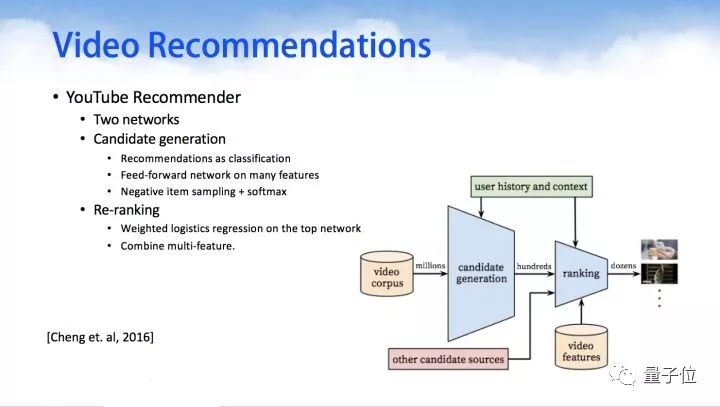 Video Recommendations

• YouTube Recommender
  • Two networks
  • Candidate generation
    • Recommendations as classification
    • Feed-forward network on many features
    • Negative item sampling + softmax
  • Re-ranking
    • Weighted logistics regression on the top network
    • Combine multi-feature.

[Cheng et. al, 2016]

user history and context

video corpus

millions

candidate generation

hundreds

ranking

dozens

other candidate sources

video features

量子位